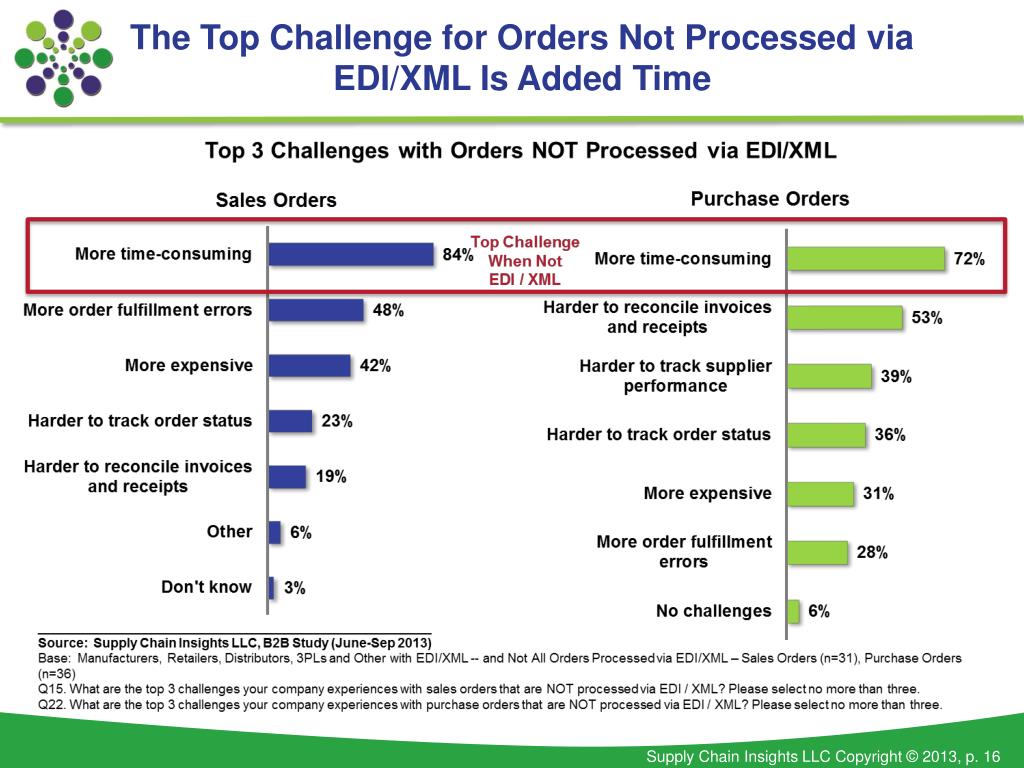 The Top Challenge for Orders Not Processed via EDI/XML Is Added Time

Top 3 Challenges with Orders NOT Processed via EDI/XML

Sales Orders

More time-consuming 84%
More order fulfillment errors 48%
More expensive 42%
Harder to track order status 23%
Harder to reconcile invoices and receipts 19%
Other 6%
Don't know 3%

Top Challenge When Not EDI / XML

Purchase Orders

More time-consuming 72%
Harder to reconcile invoices and receipts 53%
Harder to track supplier performance 39%
Harder to track order status 36%
More expensive 31%
More order fulfillment errors 28%
No challenges 6%

Source: Supply Chain Insights LLC, B2B Study (June-Sep 2013)
Base: Manufacturers, Retailers, Distributors, 3PLs and Other with EDI/XML -- and Not All Orders Processed via EDI/XML – Sales Orders (n=31), Purchase Orders (n=36)
Q15. What are the top 3 challenges your company experiences with sales orders that are NOT processed via EDI / XML? Please select no more than three.
Q22. What are the top 3 challenges your company experiences with purchase orders that are NOT processed via EDI / XML? Please select no more than three.

Supply Chain Insights LLC Copyright © 2013, p. 16